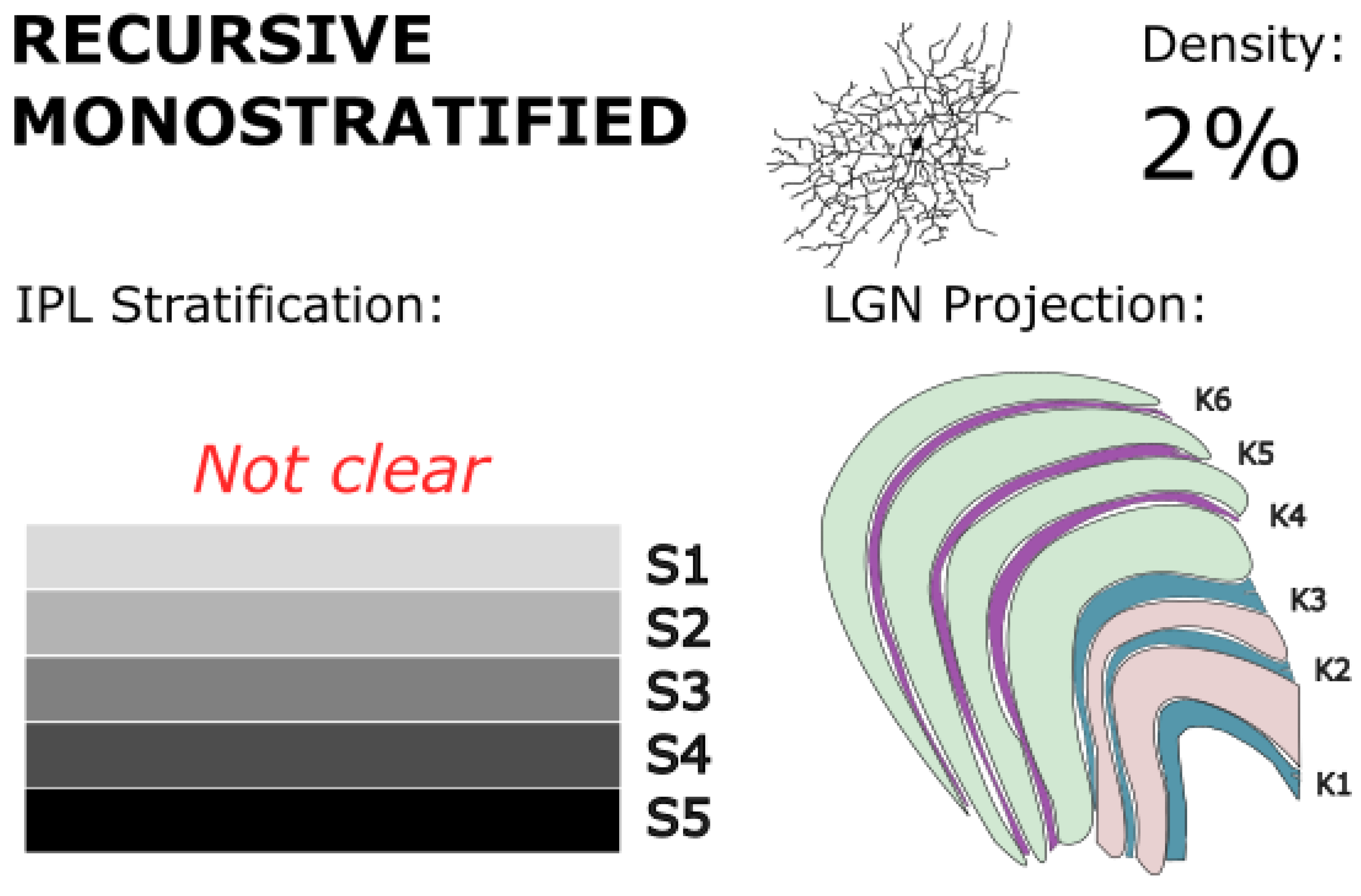 RECURSIVE MONOSTRATIFIED

Density:

2%

IPL Stratification:

Not clear

S1
S2
S3
S4
S5

LGN Projection:

K6
K5
K4
K3
K2
K1